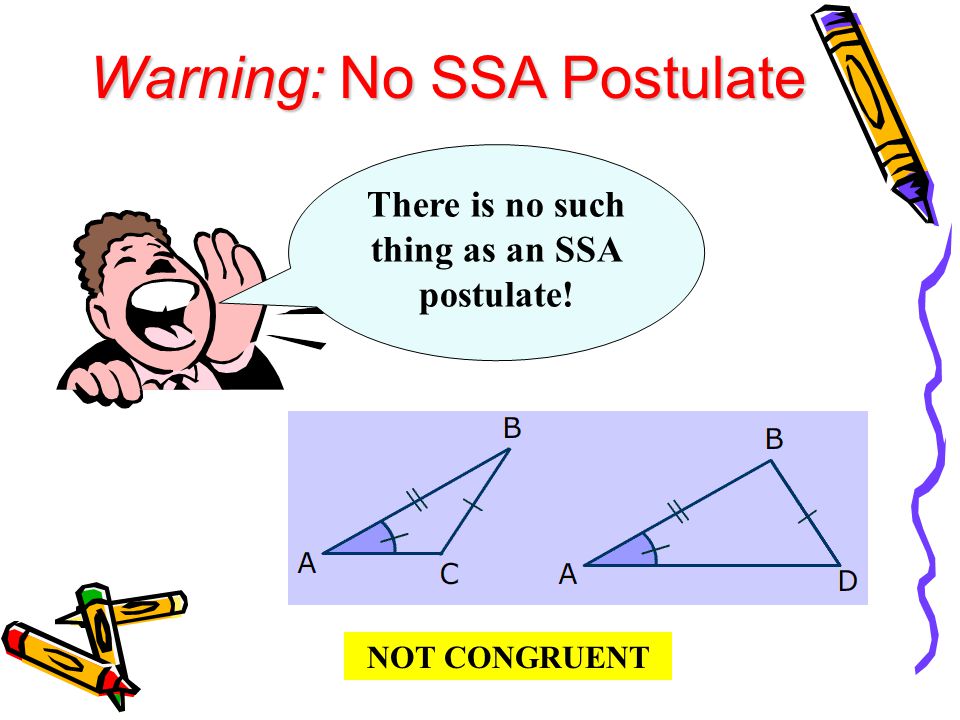 Warning: No SSA Postulate

There is no such thing as an SSA postulate!

B

A

C

B

A

D

NOT CONGRUENT